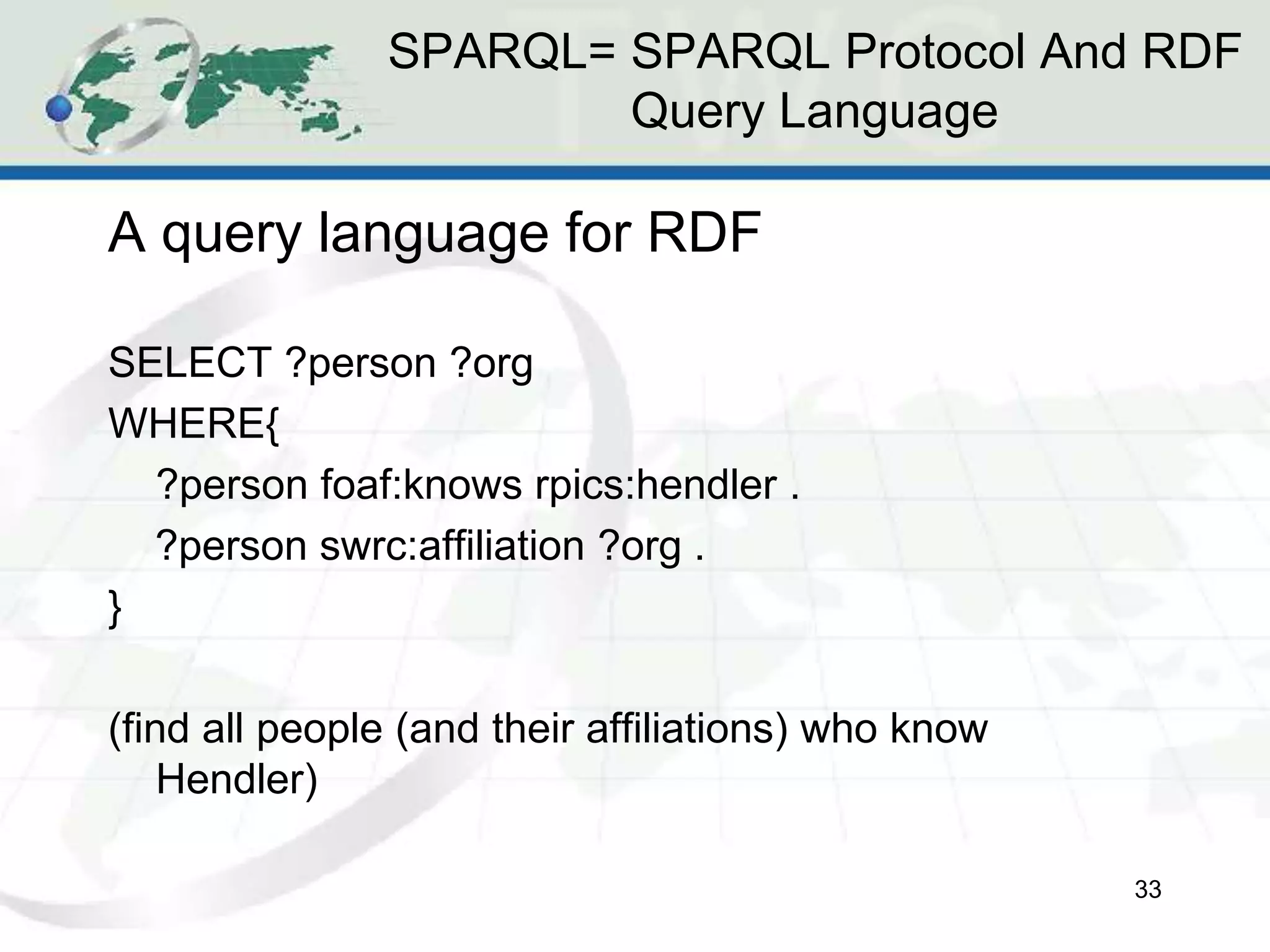 SPARQL= SPARQL Protocol And RDF Query Language

A query language for RDF

SELECT ?person ?org
WHERE{
?person foaf:knows rpics:hendler .
?person swrc:affiliation ?org .
}

(find all people (and their affiliations) who know Hendler)

33